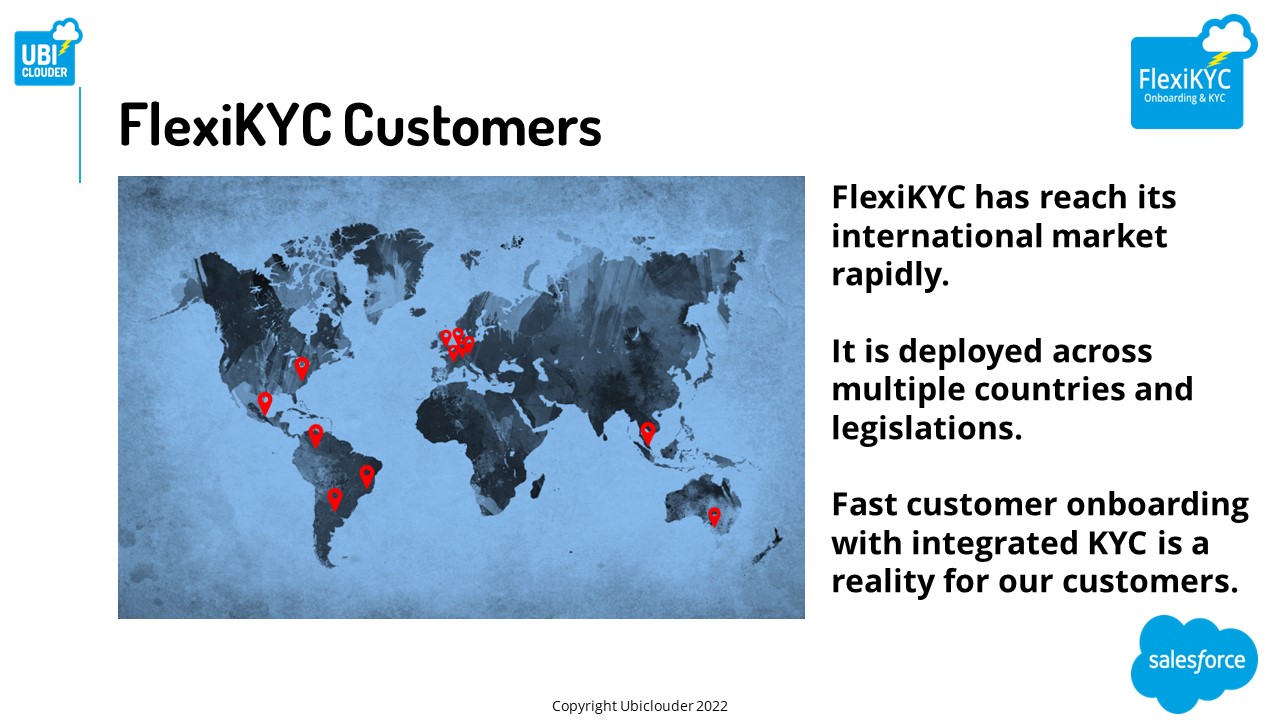 UBI CLOUDER

FlexiKYC Onboarding & KYC

FlexiKYC Customers

FlexiKYC has reach its international market rapidly.

It is deployed across multiple countries and legislations.

Fast customer onboarding with integrated KYC is a reality for our customers.

salesforce

Copyright Ubiclouder 2022